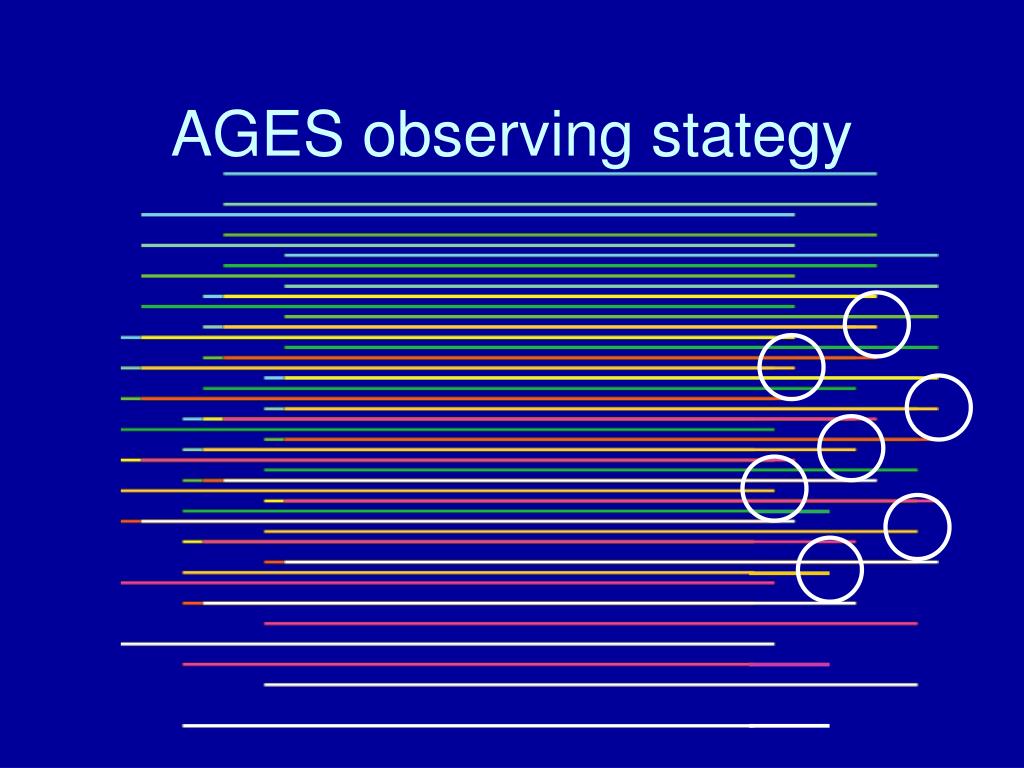 AGES observing stategy